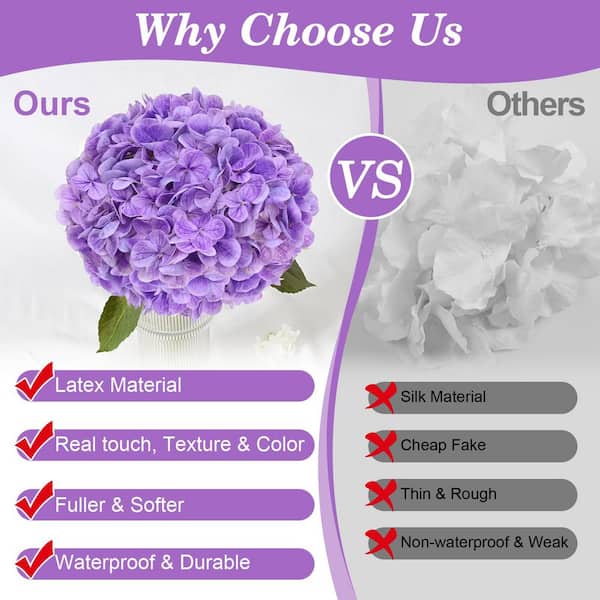 Why Choose Us

Ours

VS

Others

Latex Material

Real touch, Texture & Color

Fuller & Softer

Waterproof & Durable

Silk Material

Cheap Fake

Thin & Rough

Non-waterproof & Weak